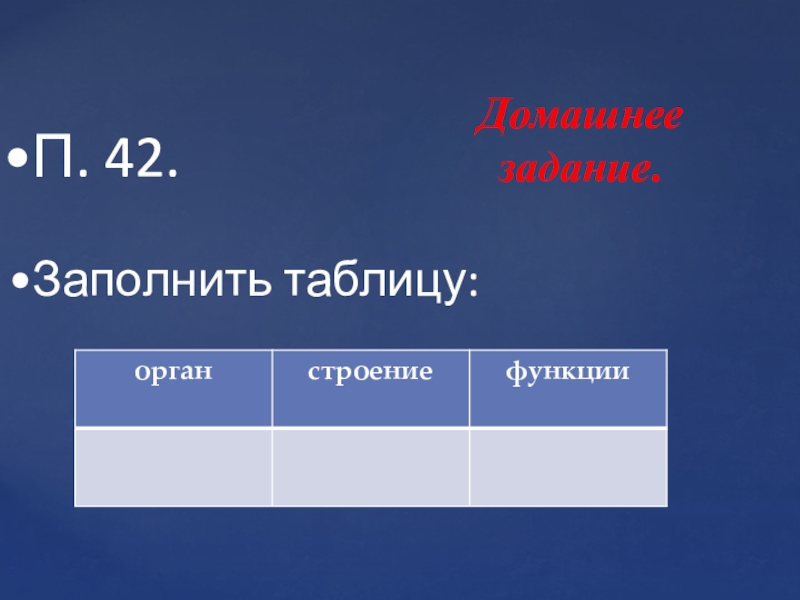 Домашнее задание.

•П. 42.

•Заполнить таблицу:

| орган | строение | функции |
|---|---|---|
| | | |